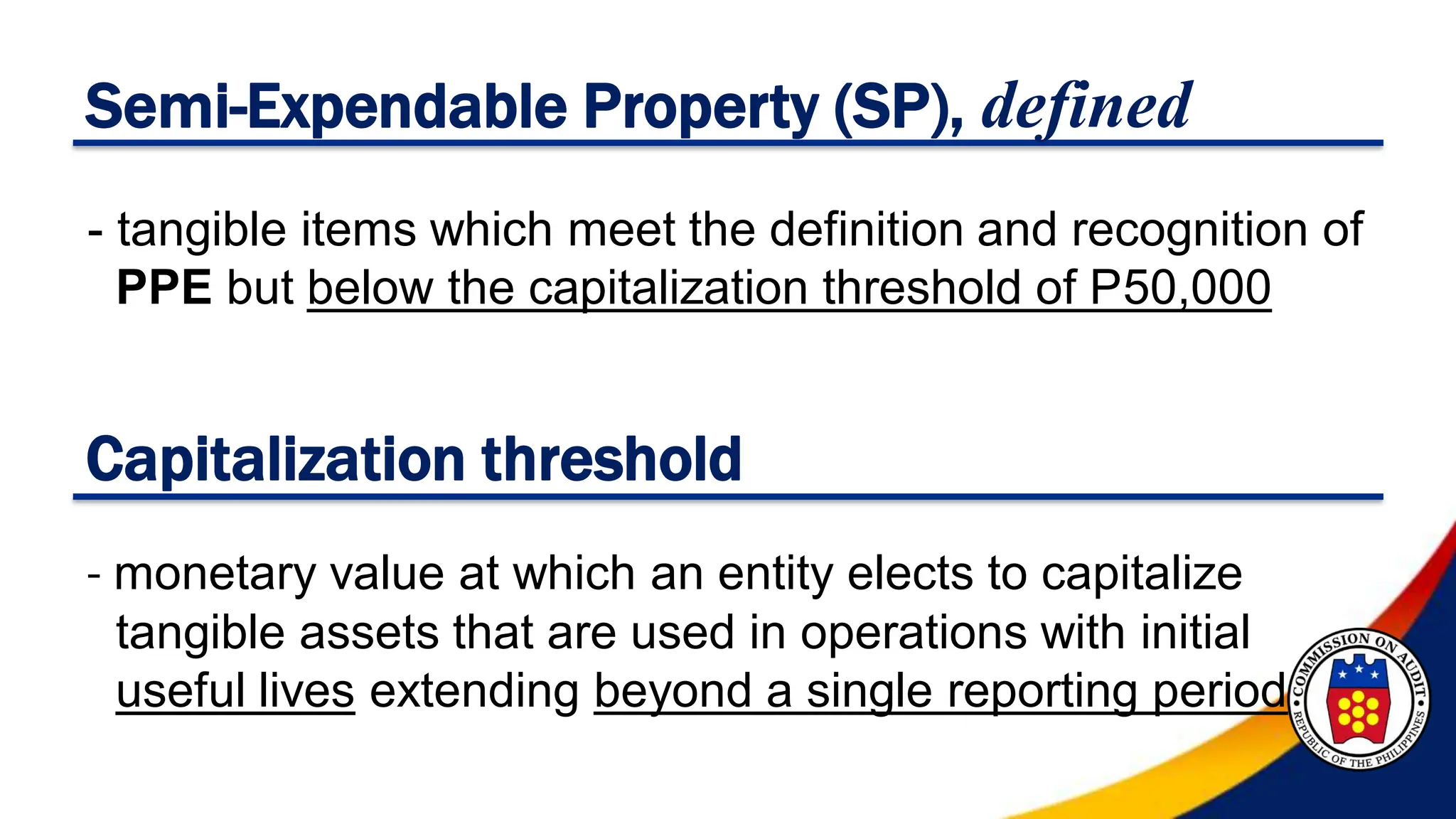 Semi-Expendable Property (SP), defined

- tangible items which meet the definition and recognition of PPE but below the capitalization threshold of P50,000

Capitalization threshold

- monetary value at which an entity elects to capitalize tangible assets that are used in operations with initial useful lives extending beyond a single reporting period

COMMISSION ON AUDIT
REPUBLIC OF THE PHILIPPINES